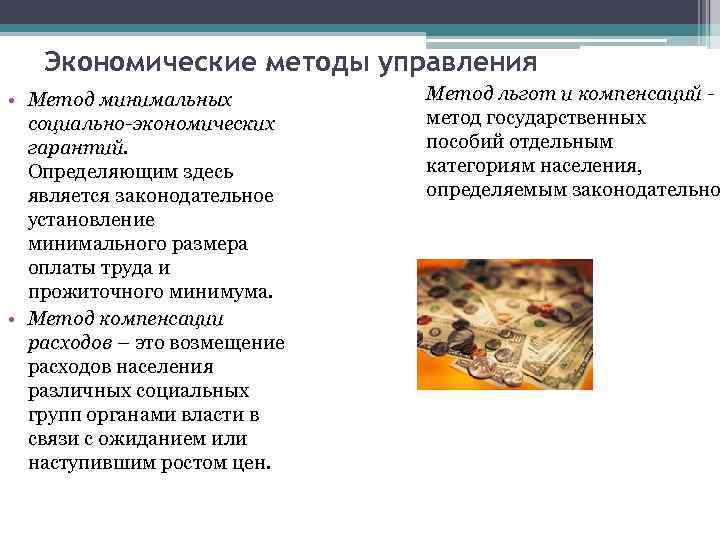 Экономические методы управления

• Метод минимальных социально-экономических гарантий. Определяющим здесь является законодательное установление минимального размера оплаты труда и прожиточного минимума.
• Метод компенсации расходов – это возмещение расходов населения различных социальных групп органами власти в связи с ожиданием или наступившим ростом цен.

Метод льгот и компенсаций - метод государственных пособий отдельным категориям населения, определяемым законодательно